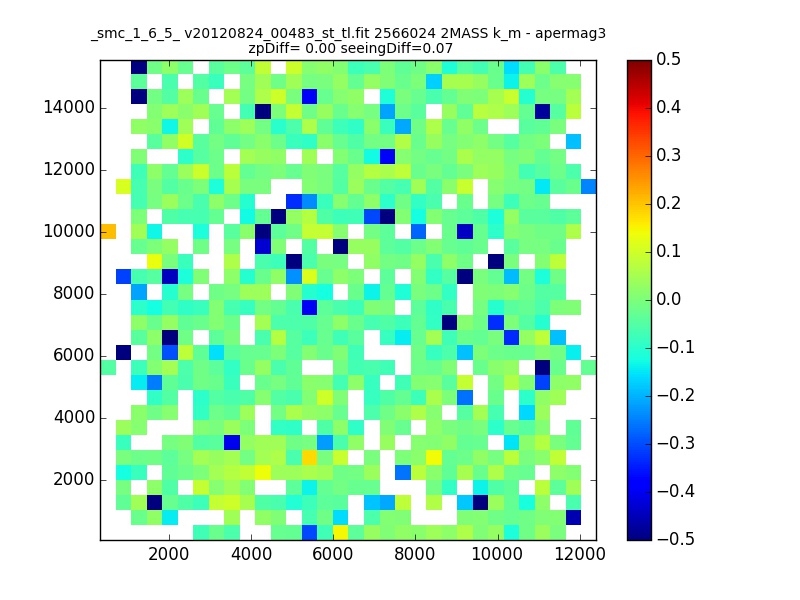 _smc_1_6_5_ v20120824_00483_st_tl.fit 2566024 2MASS k_m - apermag3
zpDiff= 0.00 seeingDiff=0.07

14000
12000
10000
8000
6000
4000
2000

2000 4000 6000 8000 10000 12000

0.5
0.4
0.3
0.2
0.1
0.0
−0.1
−0.2
−0.3
−0.4
−0.5